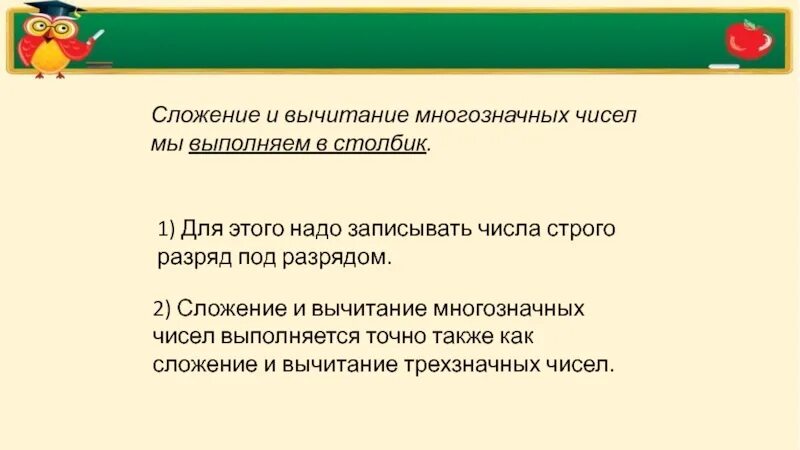 Сложение и вычитание многозначных чисел мы выполняем в столбик.

1) Для этого надо записывать числа строго разряд под разрядом.

2) Сложение и вычитание многозначных чисел выполняется точно также как сложение и вычитание трехзначных чисел.